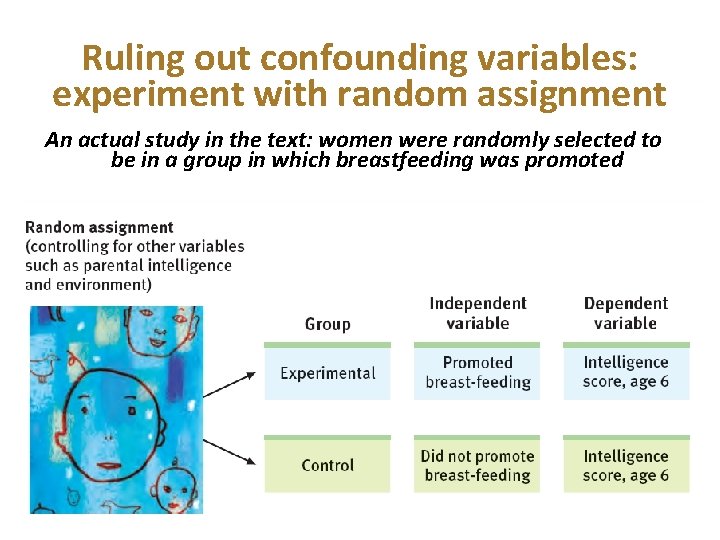 Ruling out confounding variables: experiment with random assignment

An actual study in the text: women were randomly selected to be in a group in which breastfeeding was promoted

Random assignment (controlling for other variables such as parental intelligence and environment)

| Group | Independent variable | Dependent variable |
|---|---|---|
| Experimental | Promoted breast-feeding | Intelligence score, age 6 |
| Control | Did not promote breast-feeding | Intelligence score, age 6 |